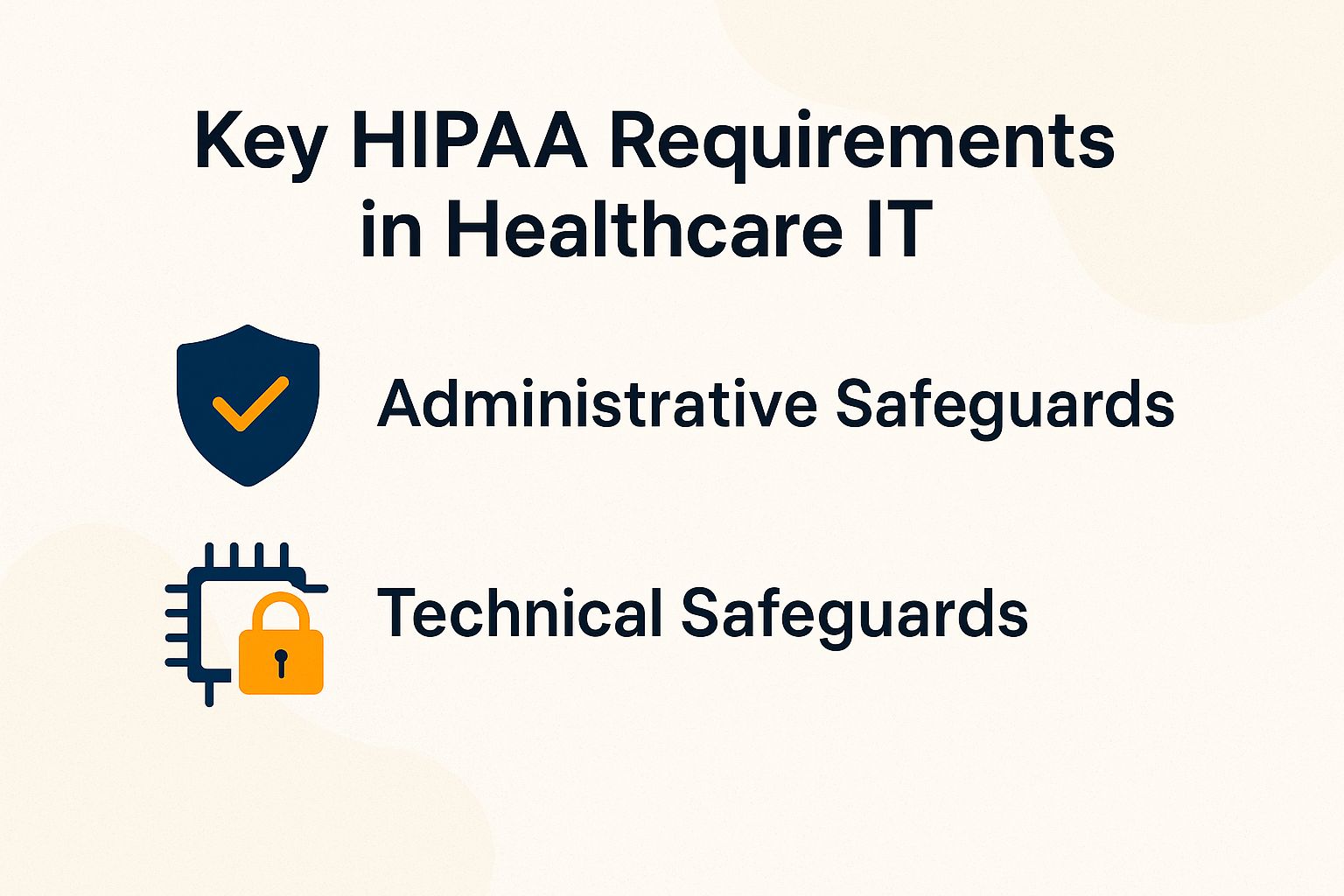 Key HIPAA Requirements in Healthcare IT

Administrative Safeguards

Technical Safeguards